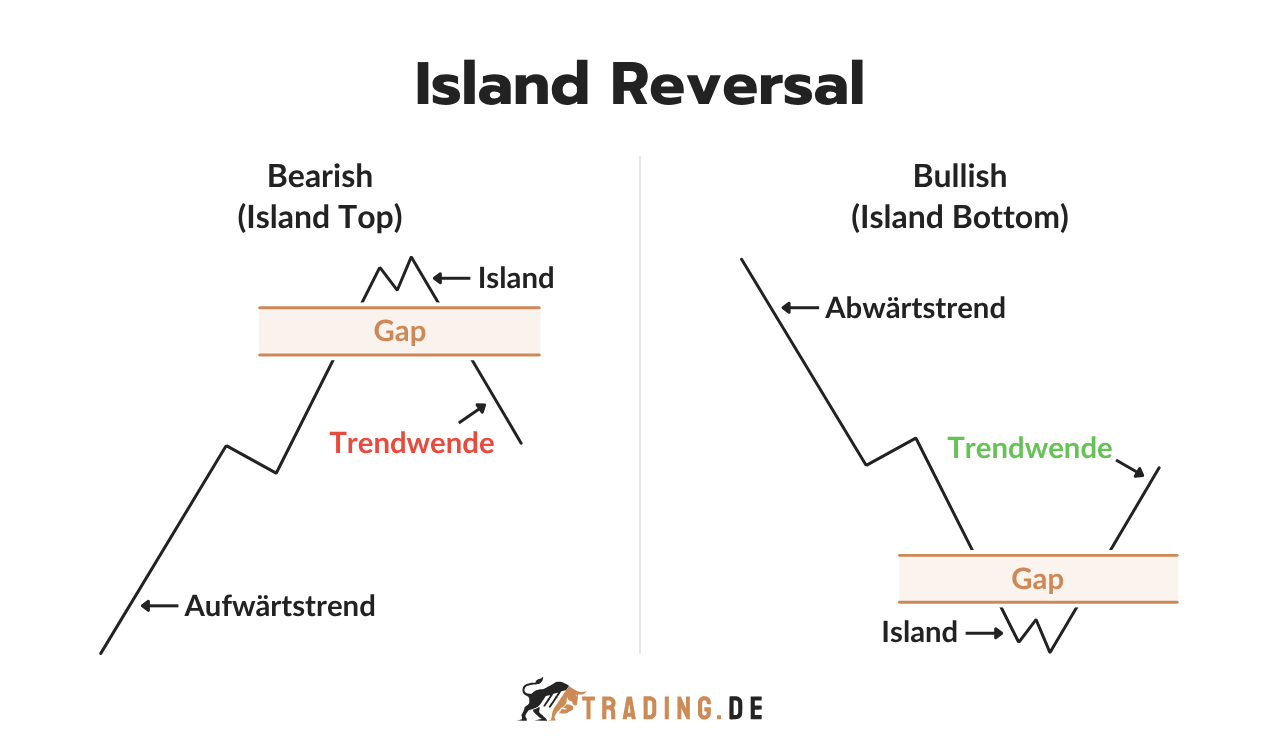 Island Reversal

Bearish
(Island Top)

Island

Gap

Trendwende

Aufwärtstrend

Bullish
(Island Bottom)

Abwärtstrend

Trendwende

Gap

Island

TRADING.DE